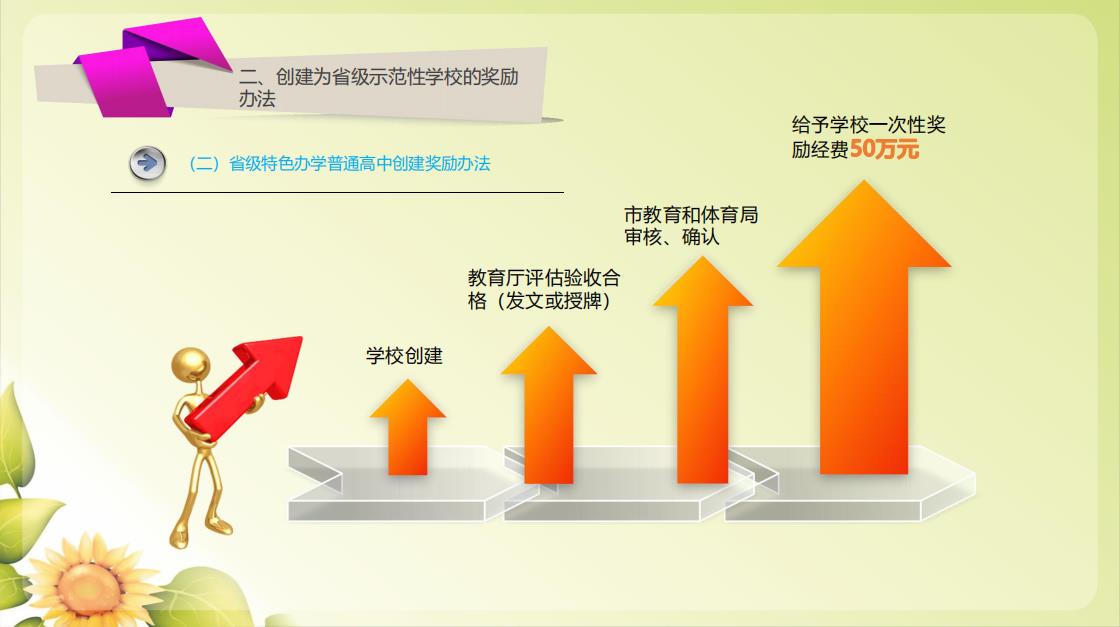 二、创建为省级示范性学校的奖励办法

（二）省级特色办学普通高中创建奖励办法

学校创建

教育厅评估验收合格（发文或授牌）

市教育和体育局审核、确认

给予学校一次性奖励经费50万元